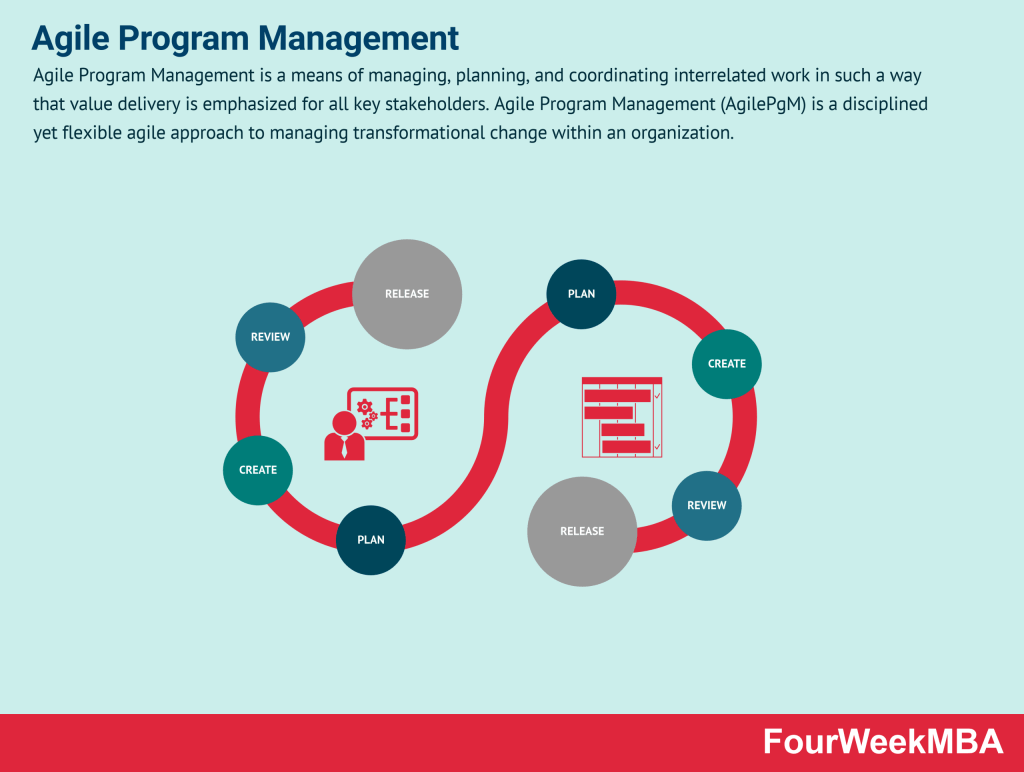 Agile Program Management

Agile Program Management is a means of managing, planning, and coordinating interrelated work in such a way that value delivery is emphasized for all key stakeholders. Agile Program Management (AgilePgM) is a disciplined yet flexible agile approach to managing transformational change within an organization.

RELEASE

REVIEW

CREATE

PLAN

PLAN

CREATE

REVIEW

RELEASE

FourWeekMBA